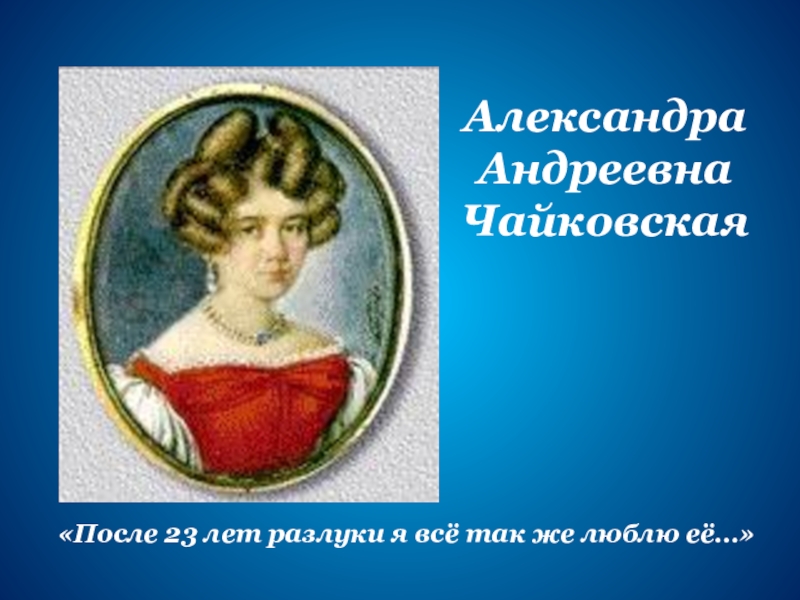 Александра Андреевна Чайковская

«После 23 лет разлуки я всё так же люблю её...»